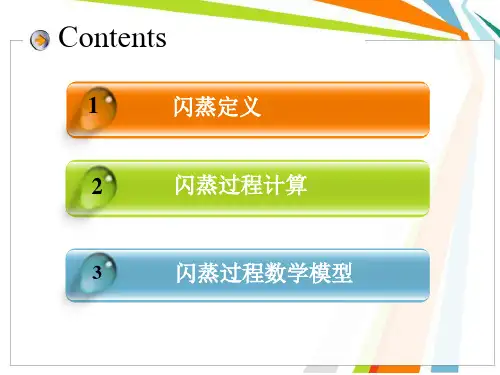 Contents

1 闪蒸定义

2 闪蒸过程计算

3 闪蒸过程数学模型